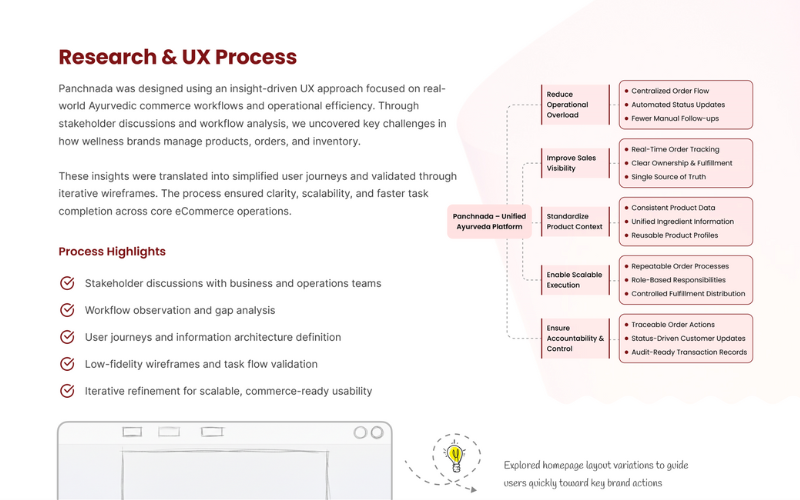 Research & UX Process

Panchnada was designed using an insight-driven UX approach focused on real-world Ayurvedic commerce workflows and operational efficiency. Through stakeholder discussions and workflow analysis, we uncovered key challenges in how wellness brands manage products, orders, and inventory.

These insights were translated into simplified user journeys and validated through iterative wireframes. The process ensured clarity, scalability, and faster task completion across core eCommerce operations.

Process Highlights

Stakeholder discussions with business and operations teams

Workflow observation and gap analysis

User journeys and information architecture definition

Low-fidelity wireframes and task flow validation

Iterative refinement for scalable, commerce-ready usability

Panchnada – Unified Ayurveda Platform

Reduce Operational Overload
Centralized Order Flow
Automated Status Updates
Fewer Manual Follow-ups

Improve Sales Visibility
Real-Time Order Tracking
Clear Ownership & Fulfillment
Single Source of Truth

Standardize Product Context
Consistent Product Data
Unified Ingredient Information
Reusable Product Profiles

Enable Scalable Execution
Repeatable Order Processes
Role-Based Responsibilities
Controlled Fulfillment Distribution

Ensure Accountability & Control
Traceable Order Actions
Status-Driven Customer Updates
Audit-Ready Transaction Records

Explored homepage layout variations to guide users quickly toward key brand actions